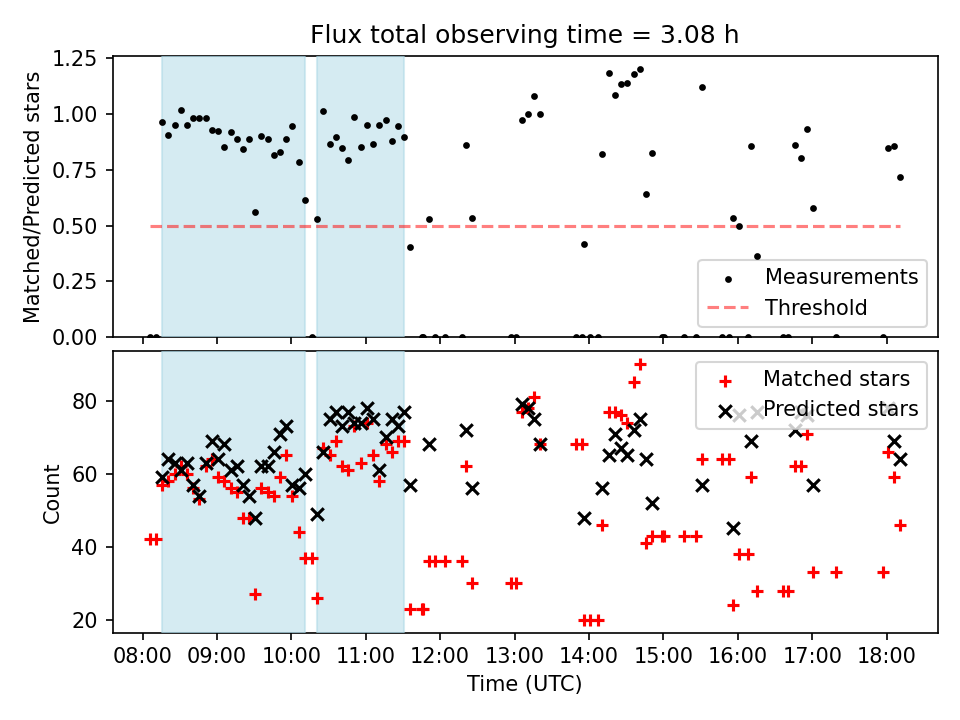 Flux total observing time = 3.08 h

Matched/Predicted stars

1.25
1.00
0.75
0.50
0.25
0.00

Measurements
Threshold

Count

80
60
40
20

Matched stars
Predicted stars

08:00 09:00 10:00 11:00 12:00 13:00 14:00 15:00 16:00 17:00 18:00

Time (UTC)